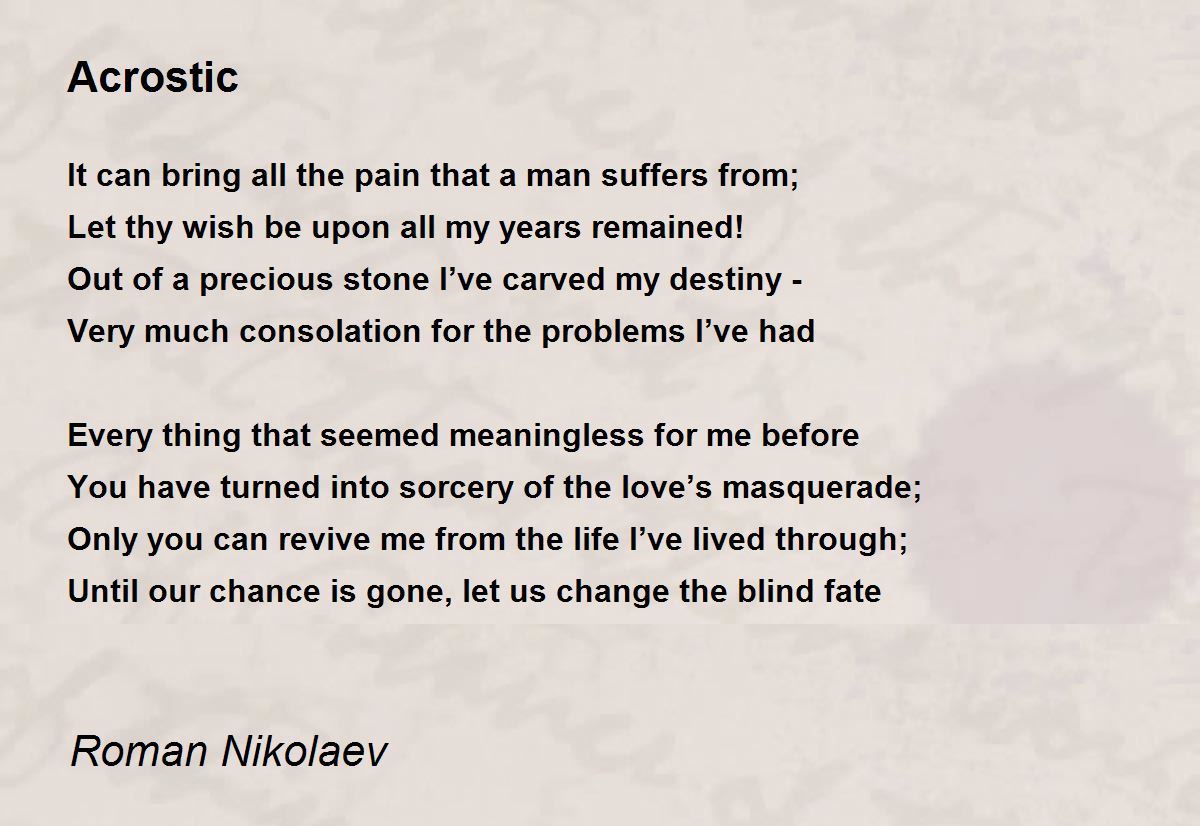 Acrostic

It can bring all the pain that a man suffers from;
Let thy wish be upon all my years remained!
Out of a precious stone I’ve carved my destiny -
Very much consolation for the problems I’ve had

Every thing that seemed meaningless for me before
You have turned into sorcery of the love’s masquerade;
Only you can revive me from the life I’ve lived through;
Until our chance is gone, let us change the blind fate

Roman Nikolaev